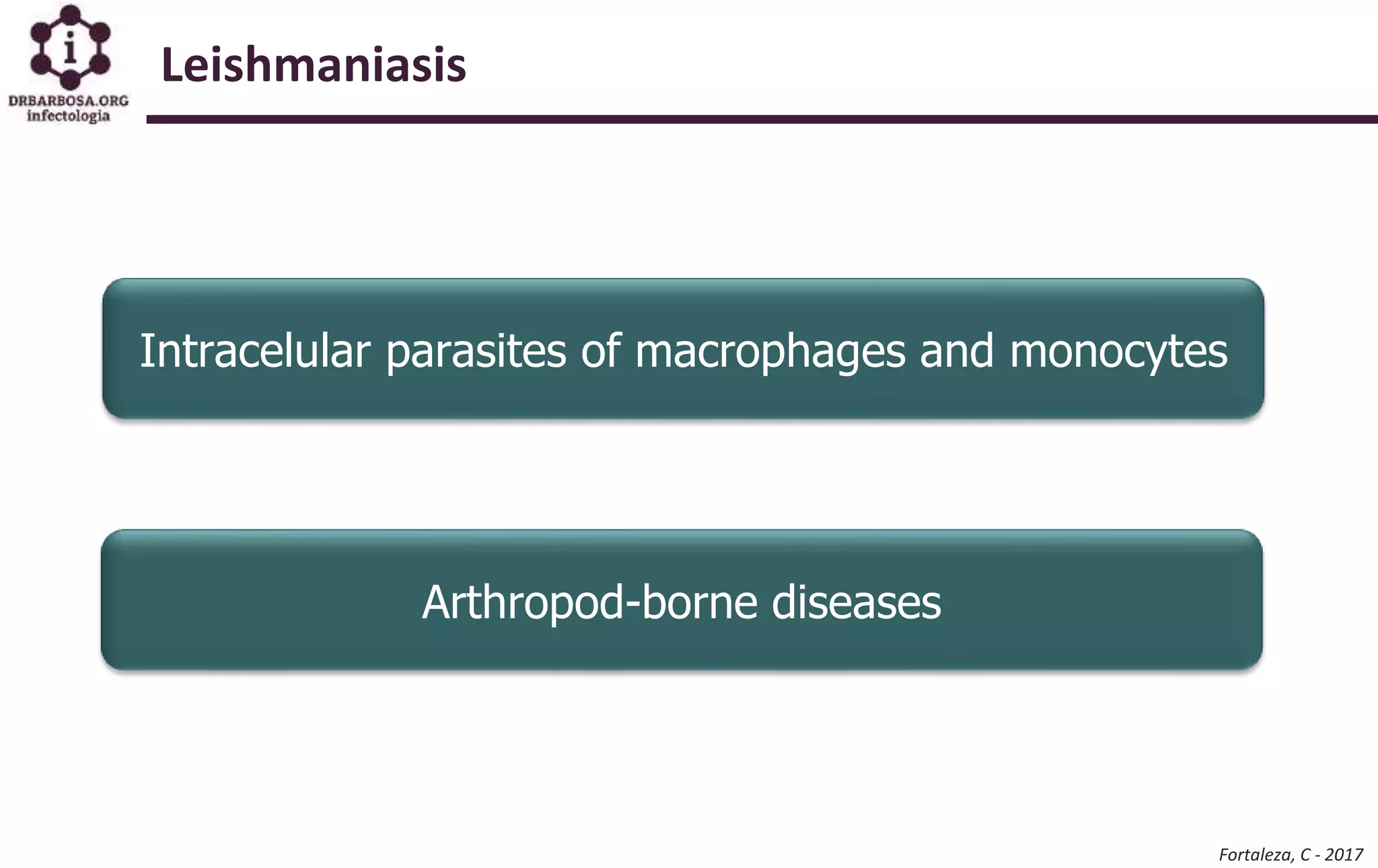 i
DRBARBOSA.ORG
infectologia

Leishmaniasis

Intracelular parasites of macrophages and monocytes

Arthropod-borne diseases

Fortaleza, C - 2017